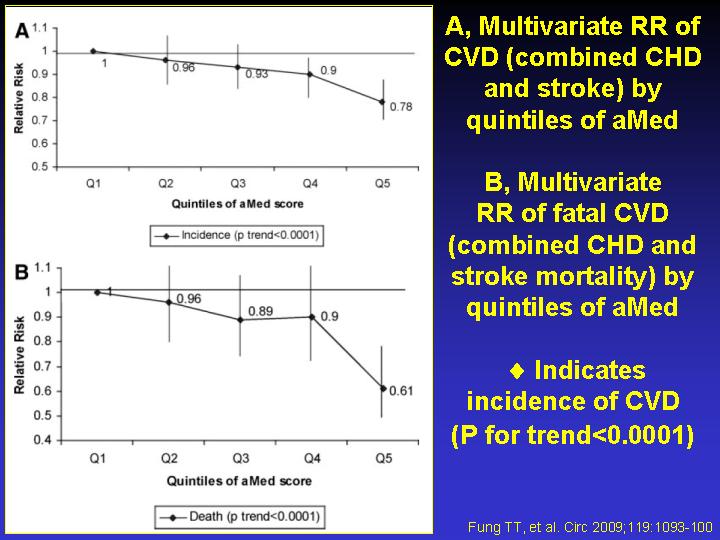 A

Relative Risk

1.1
1
0.9
0.8
0.7
0.6
0.5

1
0.96
0.93
0.9
0.78

Q1 Q2 Q3 Q4 Q5

Quintiles of aMed score

Incidence (p trend<0.0001)

B

Relative Risk

1.1
1
0.9
0.8
0.7
0.6
0.5
0.4

1
0.96
0.89
0.9
0.61

Q1 Q2 Q3 Q4 Q5

Quintiles of aMed score

Death (p trend<0.0001)

A, Multivariate RR of CVD (combined CHD and stroke) by quintiles of aMed

B, Multivariate RR of fatal CVD (combined CHD and stroke mortality) by quintiles of aMed

♦ Indicates incidence of CVD (P for trend<0.0001)

Fung TT, et al. Circ 2009;119:1093-100